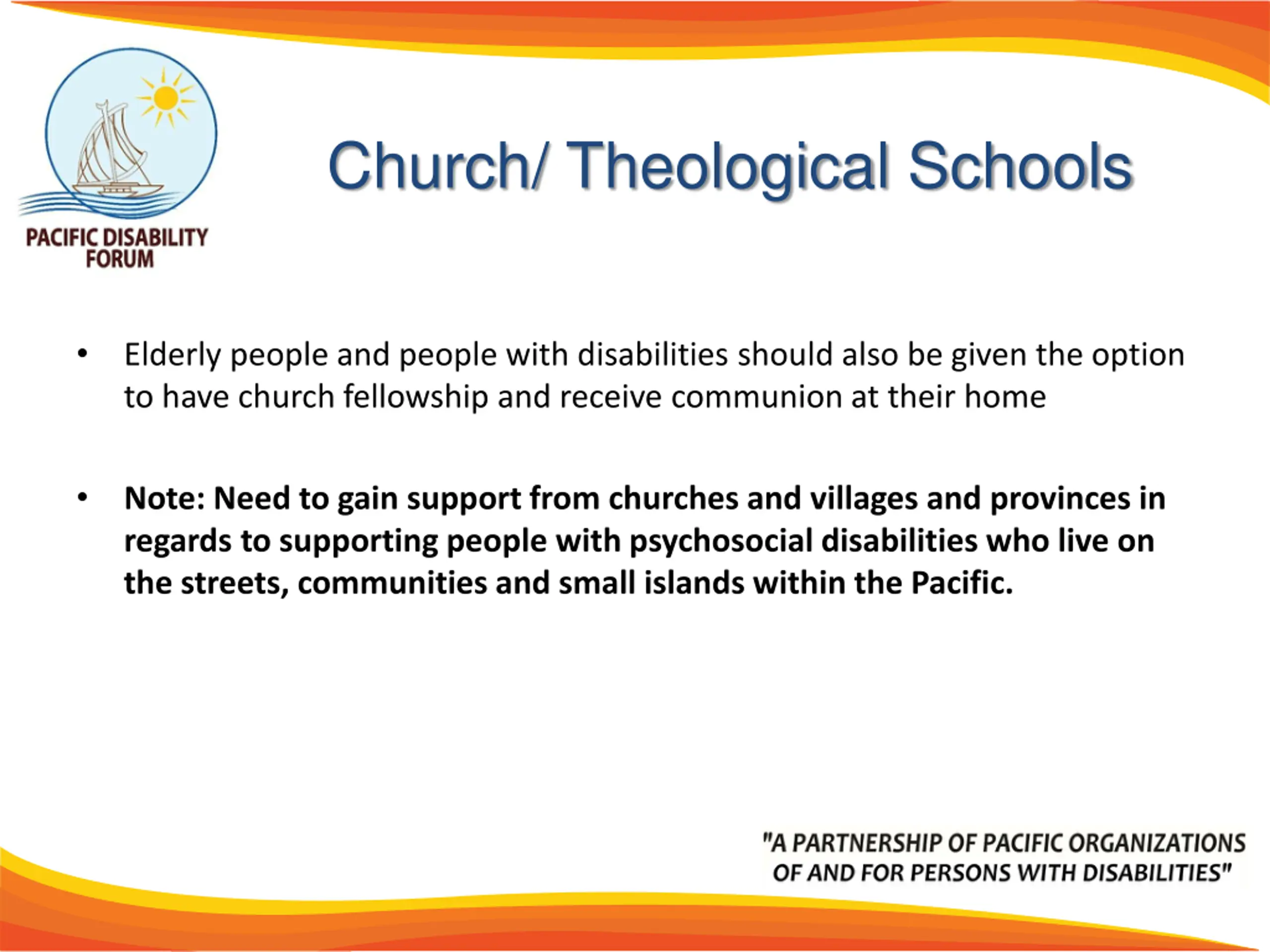 PACIFIC DISABILITY FORUM

Church/ Theological Schools

• Elderly people and people with disabilities should also be given the option to have church fellowship and receive communion at their home

• Note: Need to gain support from churches and villages and provinces in regards to supporting people with psychosocial disabilities who live on the streets, communities and small islands within the Pacific.

"A PARTNERSHIP OF PACIFIC ORGANIZATIONS OF AND FOR PERSONS WITH DISABILITIES"